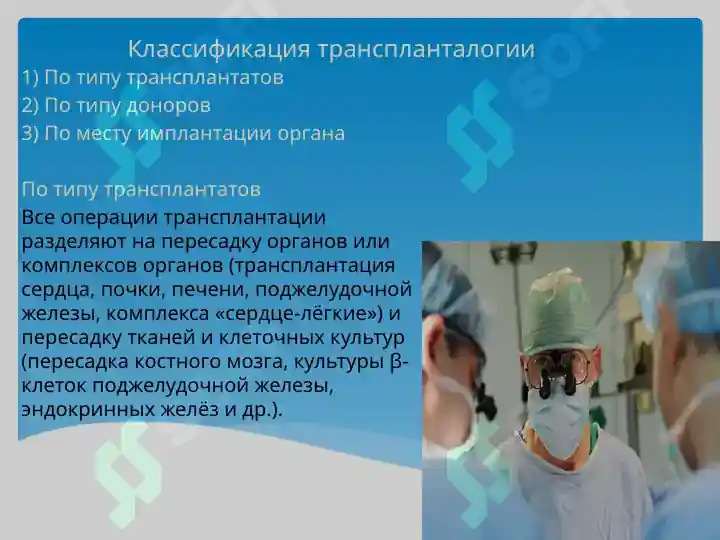 Классификация трансплантологии
1) По типу трансплантатов
2) По типу доноров
3) По месту имплантации органа

По типу трансплантатов
Все операции трансплантации разделяют на пересадку органов или комплексов органов (трансплантация сердца, почки, печени, поджелудочной железы, комплекса «сердце-лёгкие») и пересадку тканей и клеточных культур (пересадка костного мозга, культуры β-клеток поджелудочной железы, эндокринных желёз и др.).